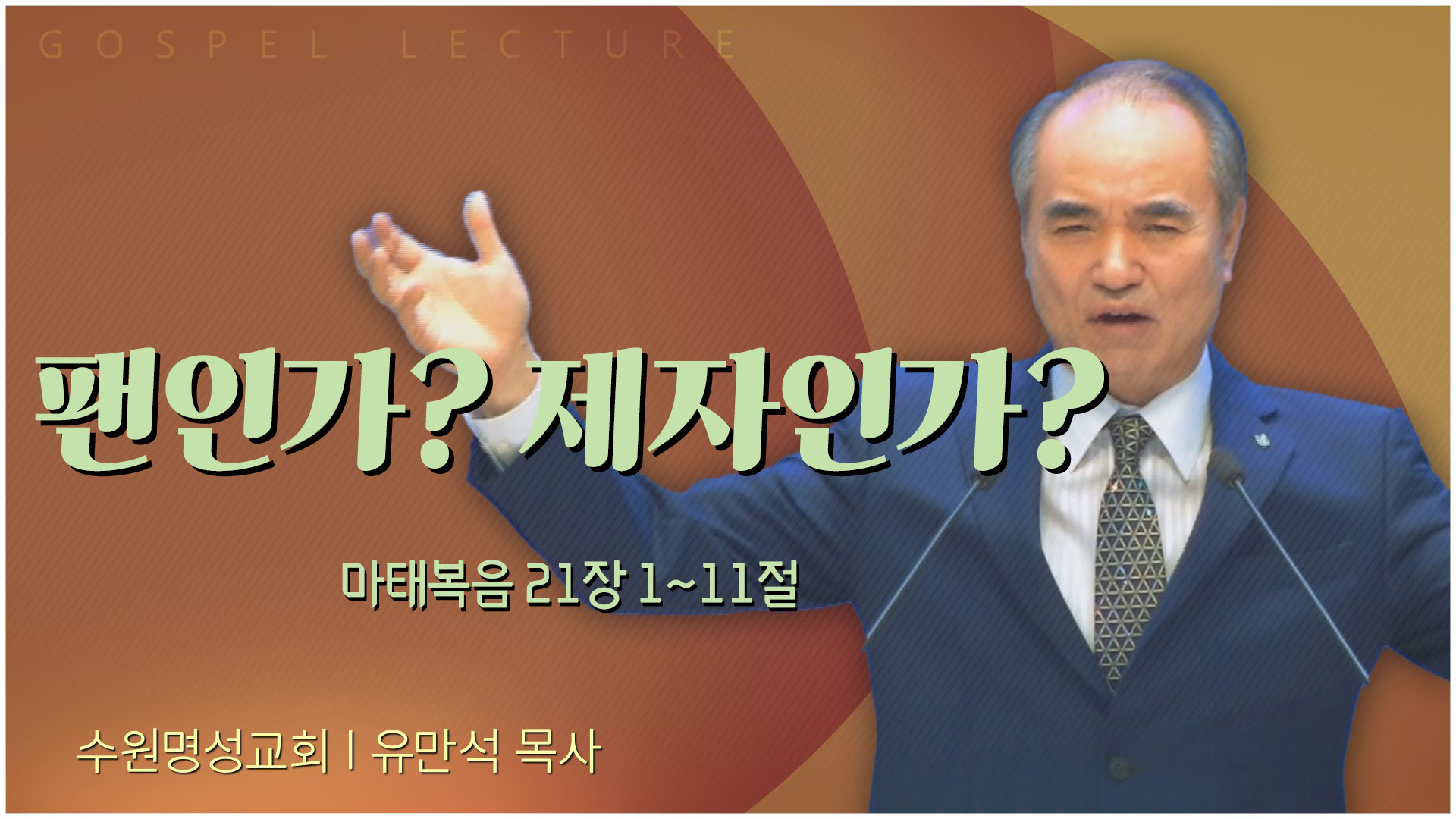 GOSPEL LECTURE

팬인가? 제자인가?

마태복음 21장 1~11절

수원명성교회 | 유만석 목사